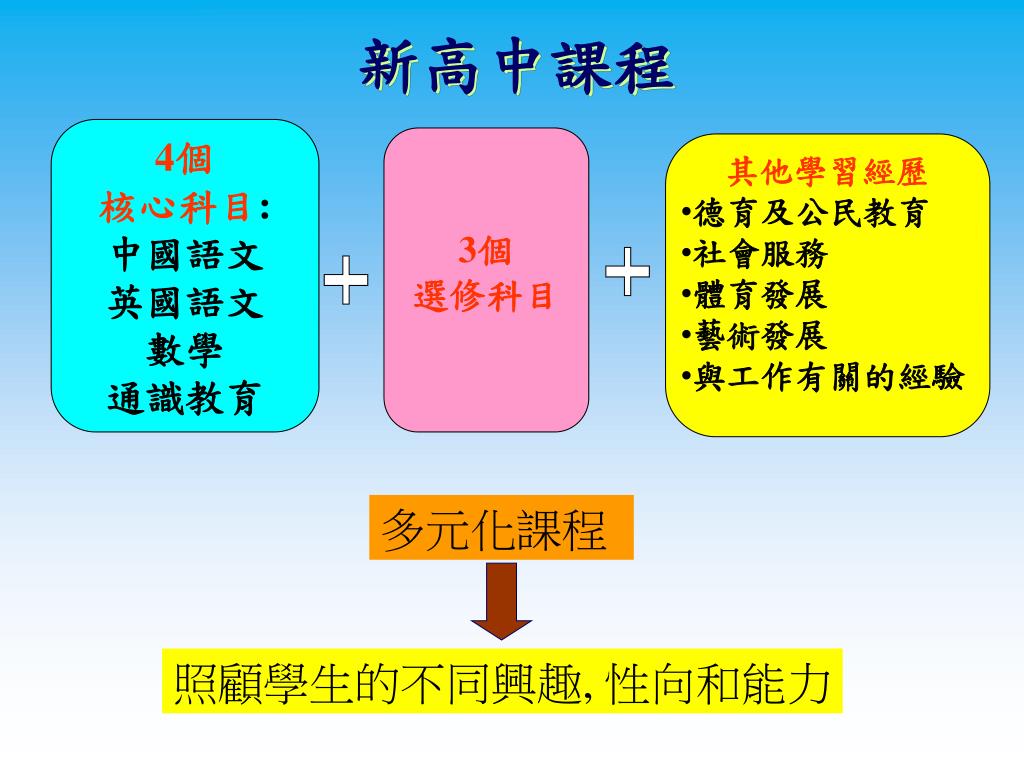 新高中課程

4個
核心科目:
中國語文
英國語文
數學
通識教育

+

3個
選修科目

+

其他學習經歷
•德育及公民教育
•社會服務
•體育發展
•藝術發展
•與工作有關的經驗

多元化課程

照顧學生的不同興趣, 性向和能力